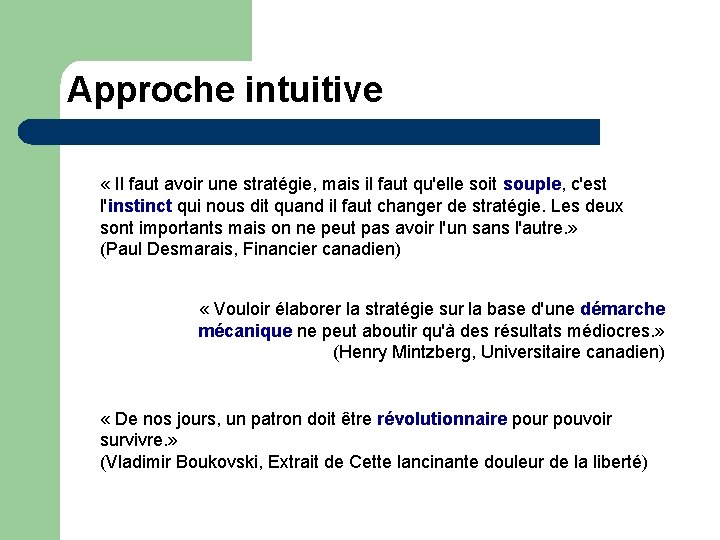 Approche intuitive

« Il faut avoir une stratégie, mais il faut qu'elle soit souple, c'est l'instinct qui nous dit quand il faut changer de stratégie. Les deux sont importants mais on ne peut pas avoir l'un sans l'autre.»
(Paul Desmarais, Financier canadien)

« Vouloir élaborer la stratégie sur la base d'une démarche mécanique ne peut aboutir qu'à des résultats médiocres.»
(Henry Mintzberg, Universitaire canadien)

« De nos jours, un patron doit être révolutionnaire pour pouvoir survivre.»
(Vladimir Boukovski, Extrait de Cette lancinante douleur de la liberté)